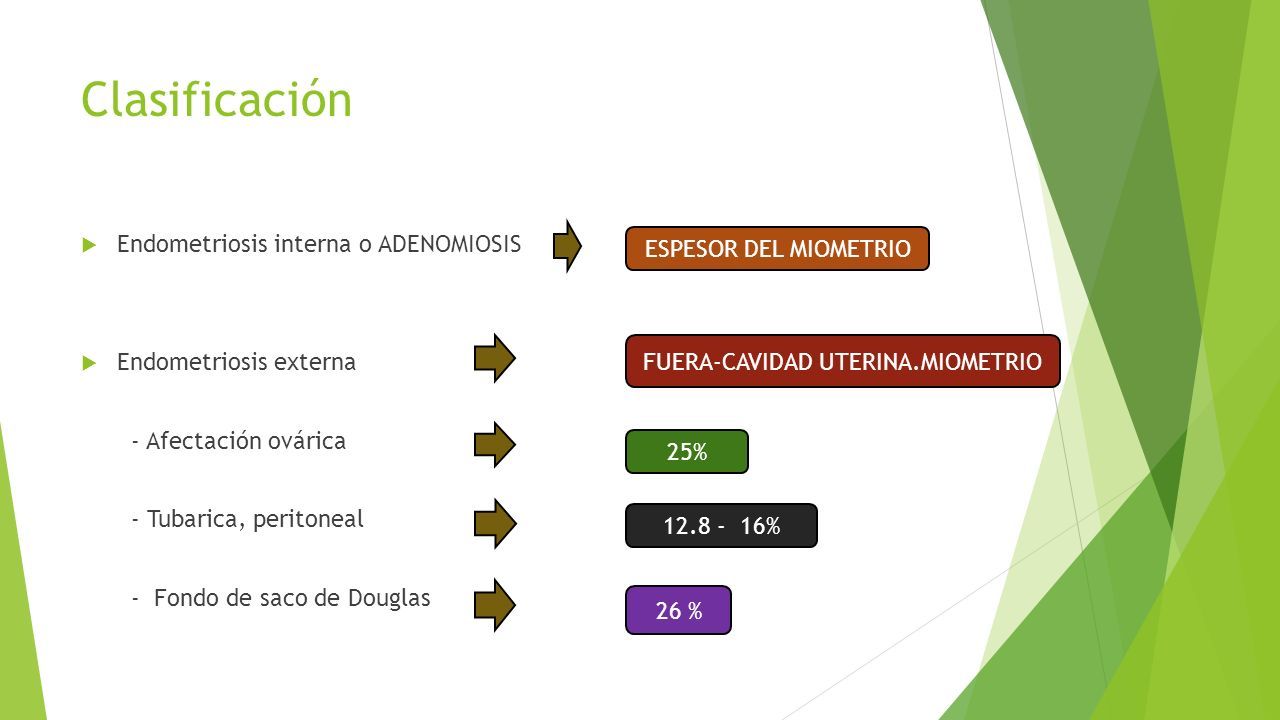 Clasificación

Endometriosis interna o ADENOMIOSIS

ESPESOR DEL MIOMETRIO

Endometriosis externa

FUERA-CAVIDAD UTERINA.MIOMETRIO

- Afectación ovárica

25%

- Tubarica, peritoneal

12.8 - 16%

- Fondo de saco de Douglas

26 %